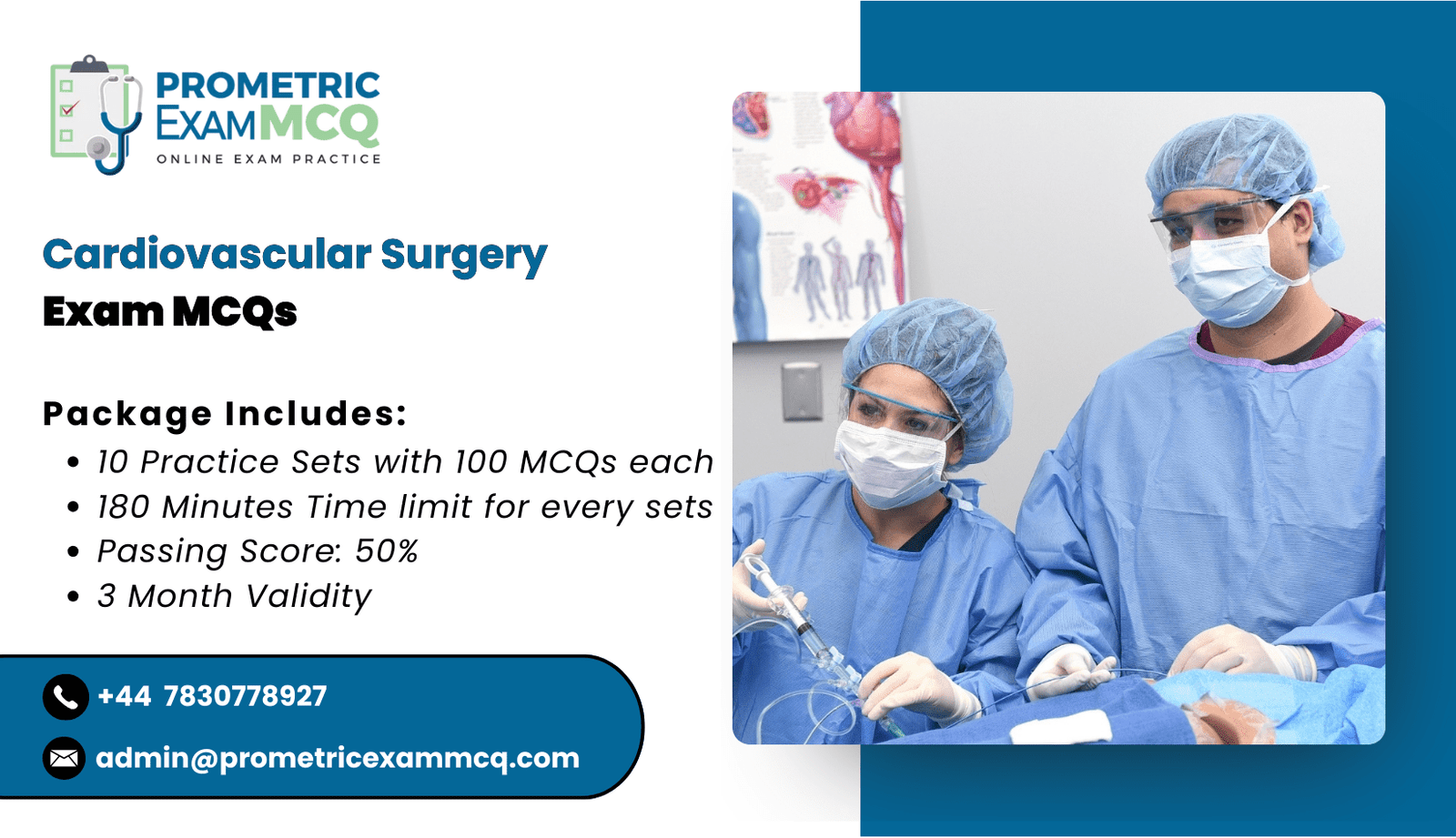 PROMETRIC
EXAMMCQ
ONLINE EXAM PRACTICE

Cardiovascular Surgery
Exam MCQs

Package Includes:
• 10 Practice Sets with 100 MCQs each
• 180 Minutes Time limit for every sets
• Passing Score: 50%
• 3 Month Validity

+44 7830778927
admin@prometricexammcq.com